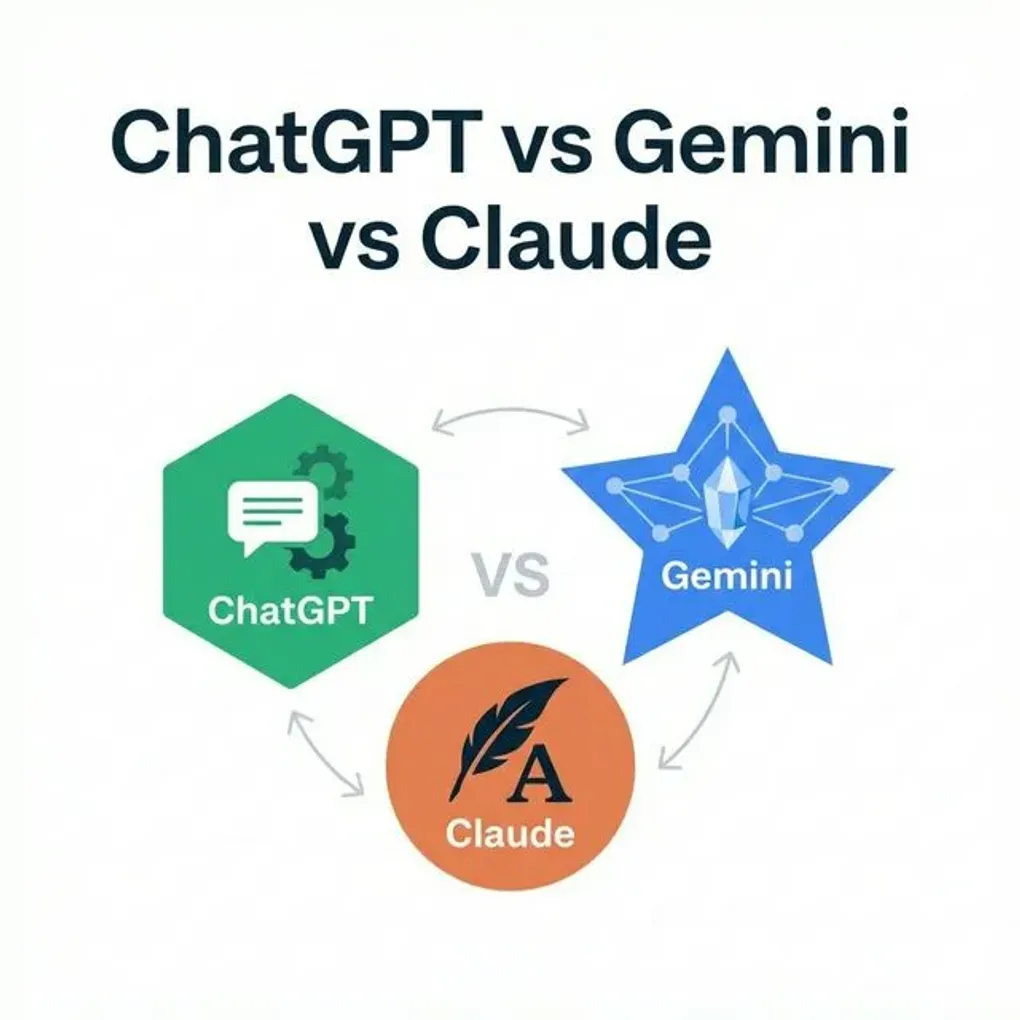 ChatGPT vs Gemini vs Claude

ChatGPT

VS

Gemini

A

Claude